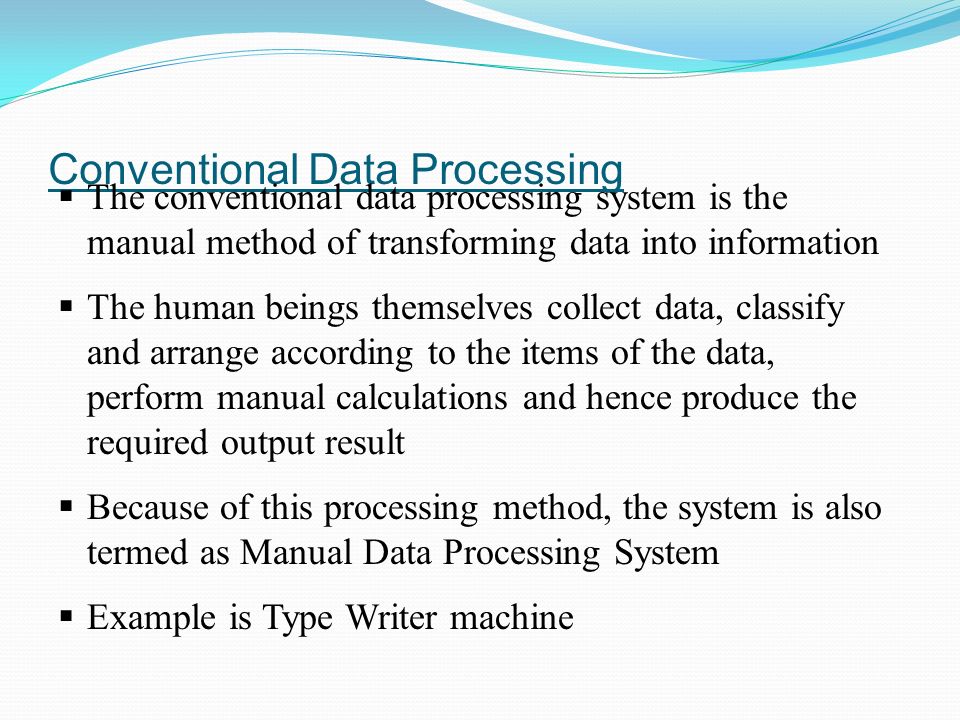 Conventional Data Processing

▪ The conventional data processing system is the manual method of transforming data into information

▪ The human beings themselves collect data, classify and arrange according to the items of the data, perform manual calculations and hence produce the required output result

▪ Because of this processing method, the system is also termed as Manual Data Processing System

▪ Example is Type Writer machine